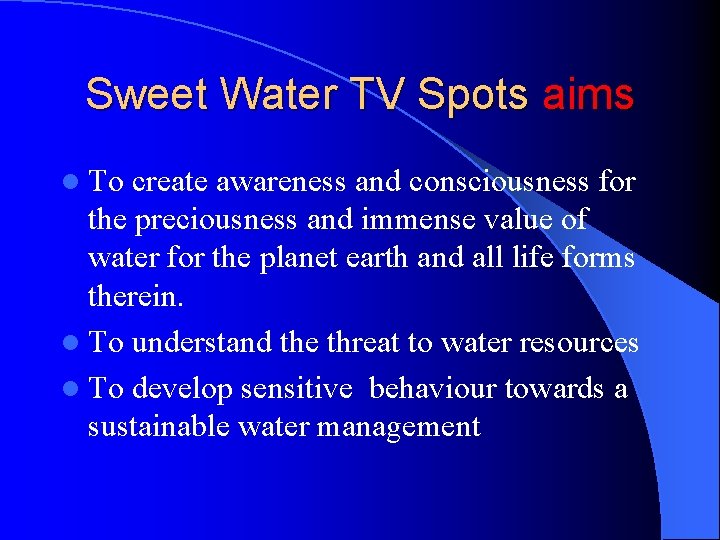 Sweet Water TV Spots aims

- To create awareness and consciousness for the preciousness and immense value of water for the planet earth and all life forms therein.
- To understand the threat to water resources
- To develop sensitive behaviour towards a sustainable water management